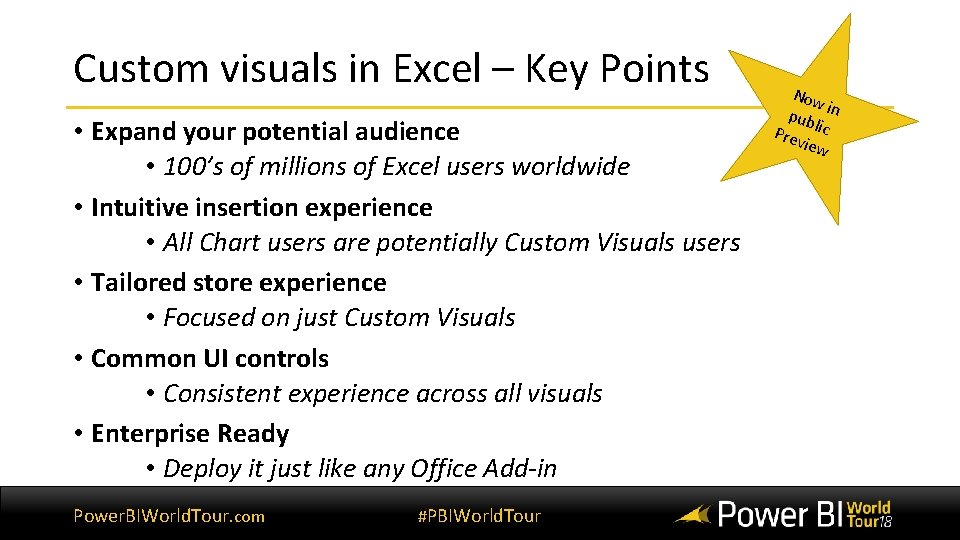 Custom visuals in Excel – Key Points

Now in public Preview

• Expand your potential audience
• 100's of millions of Excel users worldwide
• Intuitive insertion experience
• All Chart users are potentially Custom Visuals users
• Tailored store experience
• Focused on just Custom Visuals
• Common UI controls
• Consistent experience across all visuals
• Enterprise Ready
• Deploy it just like any Office Add-in

PowerBIWorldTour.com

#PBIWorldTour

Power BI World Tour18